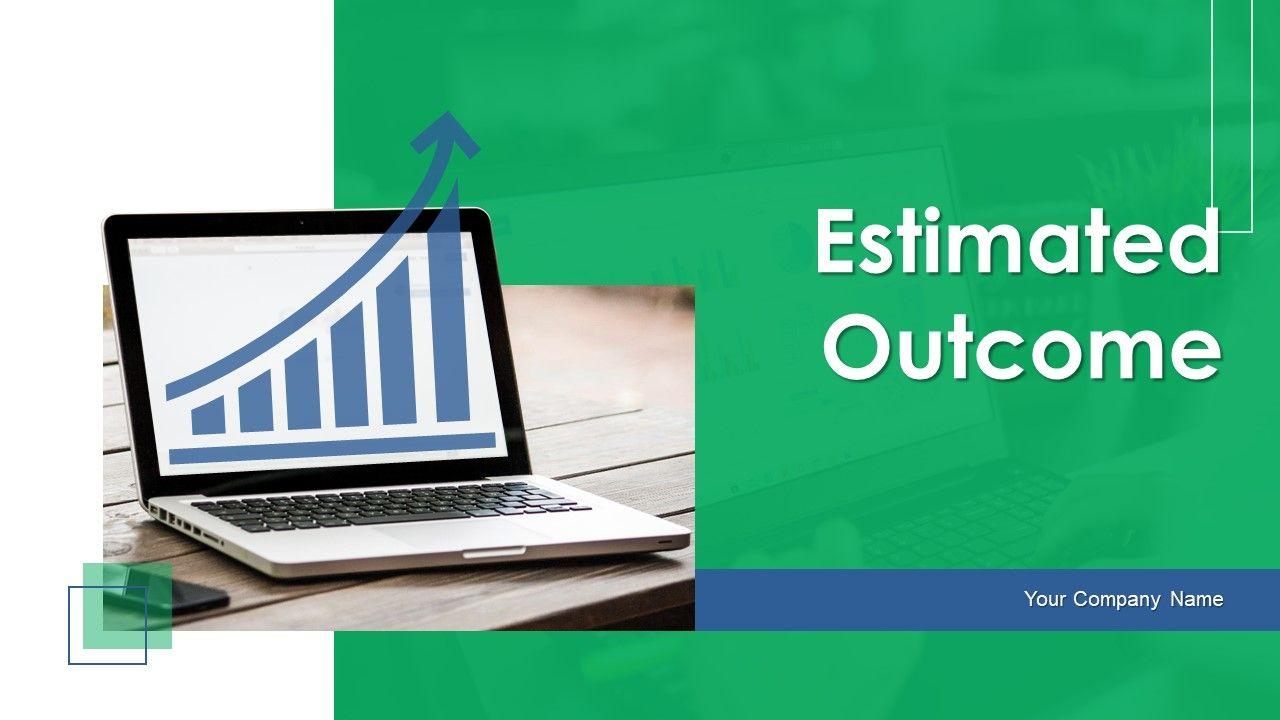 Estimated Outcome

Your Company Name